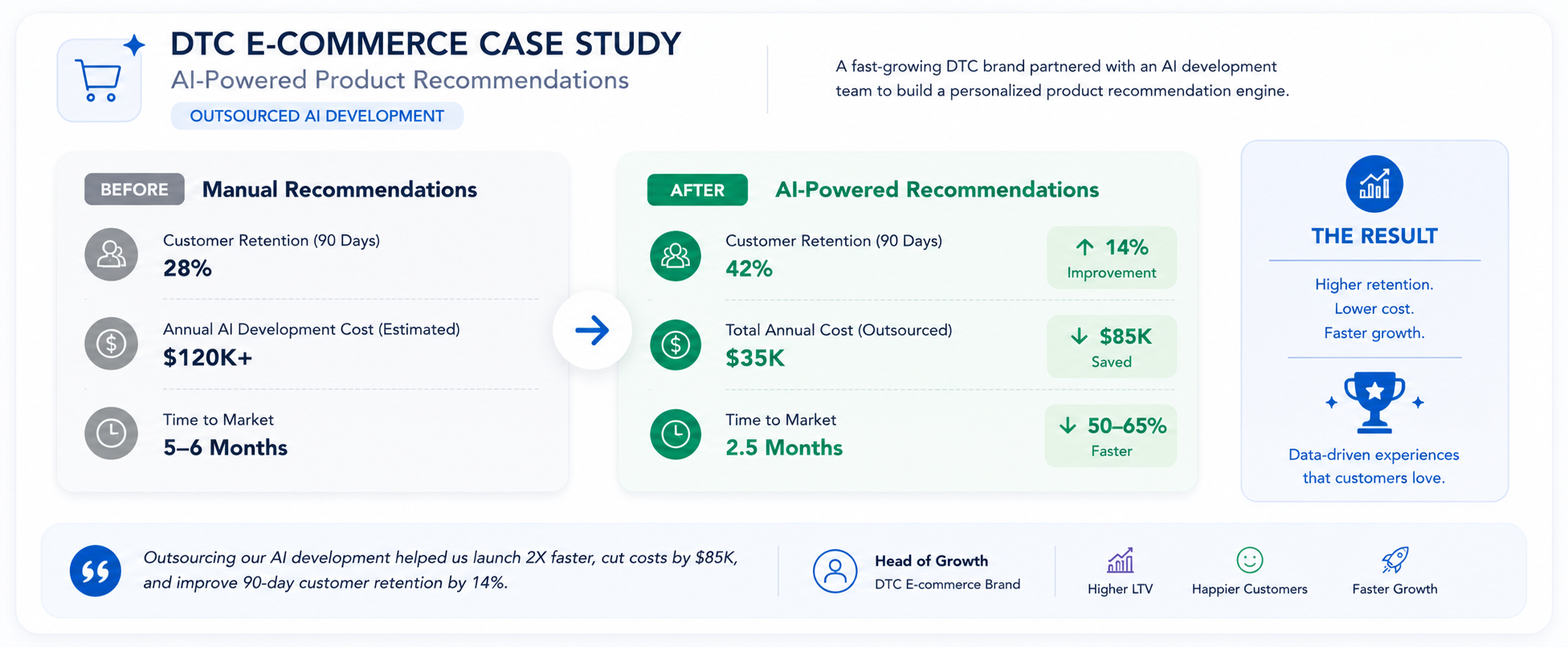 DTC E-COMMERCE CASE STUDY

AI-Powered Product Recommendations

OUTSOURCED AI DEVELOPMENT

A fast-growing DTC brand partnered with an AI development team to build a personalized product recommendation engine.

BEFORE Manual Recommendations

Customer Retention (90 Days)
28%

Annual AI Development Cost (Estimated)
$120K+

Time to Market
5–6 Months

AFTER AI-Powered Recommendations

Customer Retention (90 Days)
42%

↑ 14%
Improvement

Total Annual Cost (Outsourced)
$35K

↓ $85K
Saved

Time to Market
2.5 Months

↓ 50–65%
Faster

THE RESULT

Higher retention.
Lower cost.
Faster growth.

Data-driven experiences that customers love.

Outsourcing our AI development helped us launch 2X faster, cut costs by $85K, and improve 90-day customer retention by 14%.

Head of Growth
DTC E-commerce Brand

Higher LTV

Happier Customers

Faster Growth